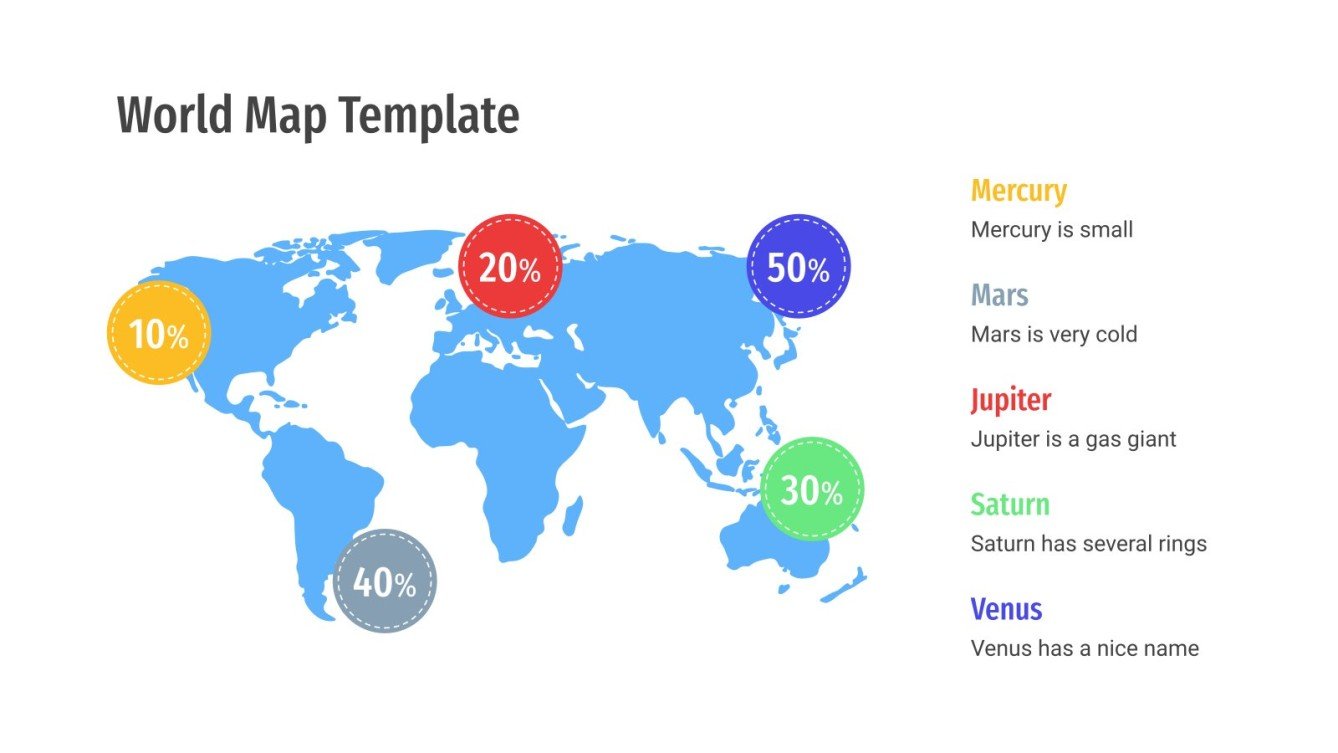 World Map Template

10%

20%

50%

30%

40%

Mercury
Mercury is small

Mars
Mars is very cold

Jupiter
Jupiter is a gas giant

Saturn
Saturn has several rings

Venus
Venus has a nice name